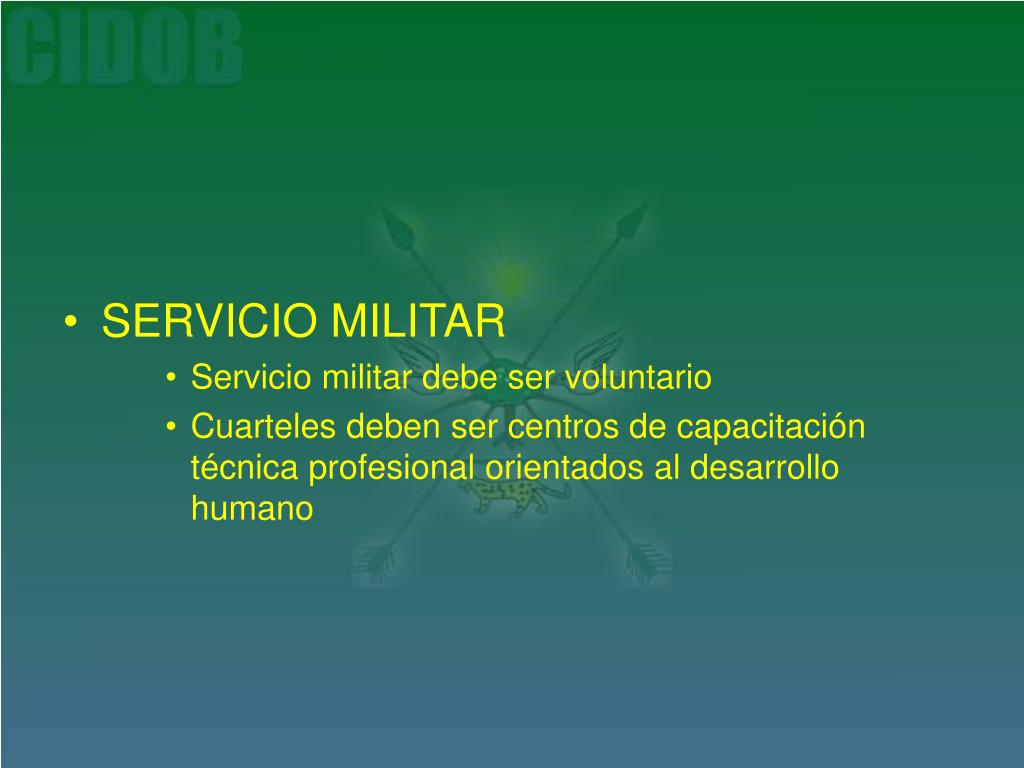 CIDOB

• SERVICIO MILITAR
  • Servicio militar debe ser voluntario
  • Cuarteles deben ser centros de capacitación técnica profesional orientados al desarrollo humano